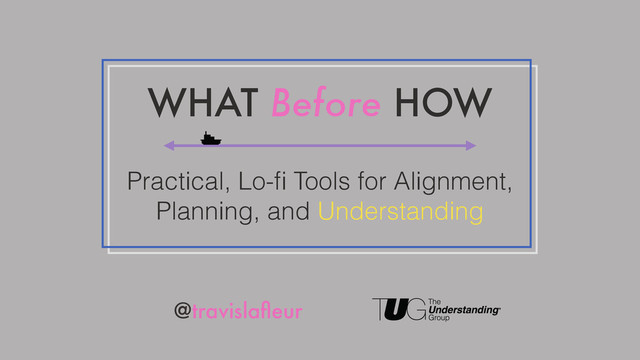 WHAT Before HOW

Practical, Lo-fi Tools for Alignment, Planning, and Understanding

@travislafleur

TUG The Understanding Group